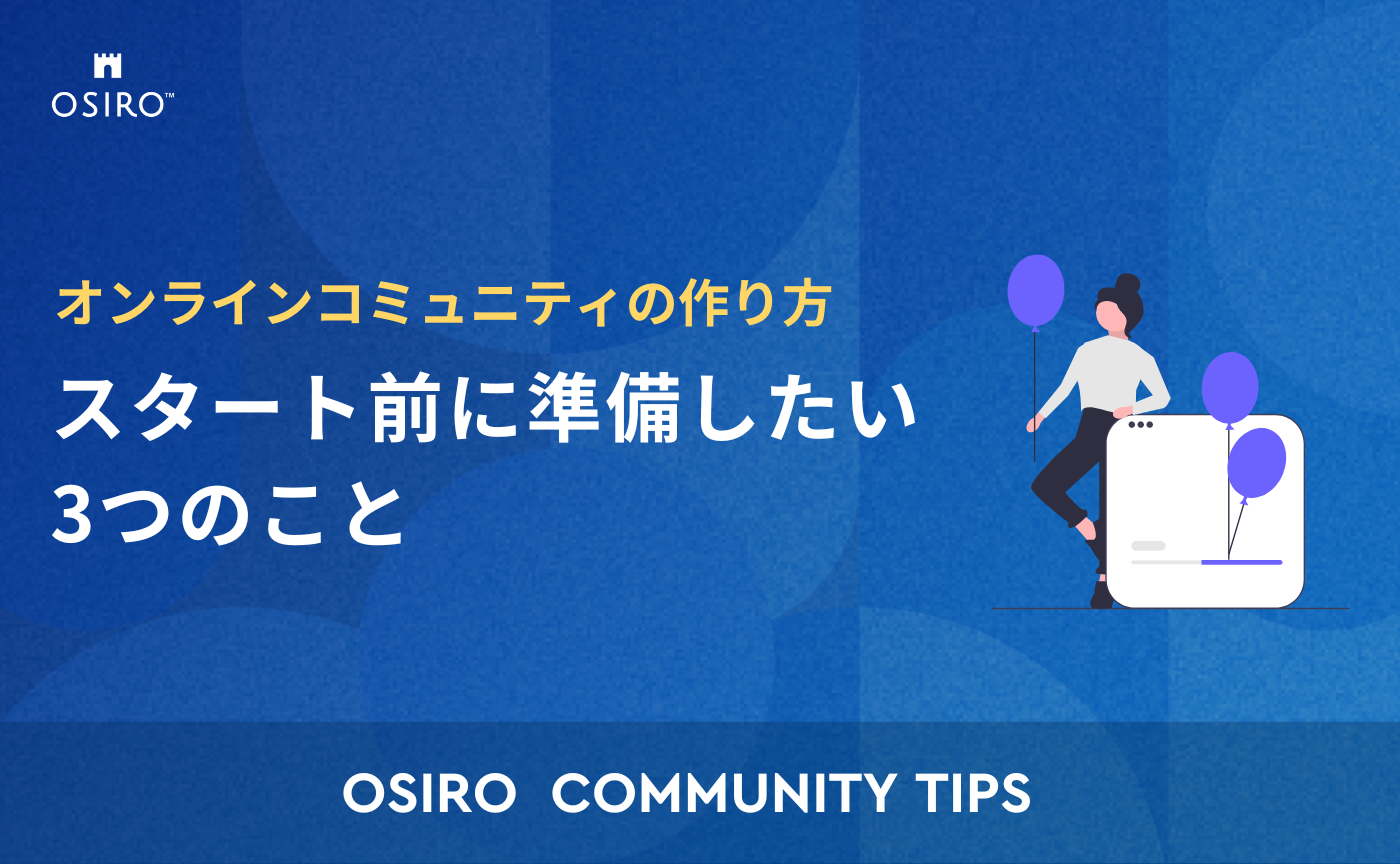 OSIRO™

オンラインコミュニティの作り方

スタート前に準備したい
3つのこと

OSIRO COMMUNITY TIPS